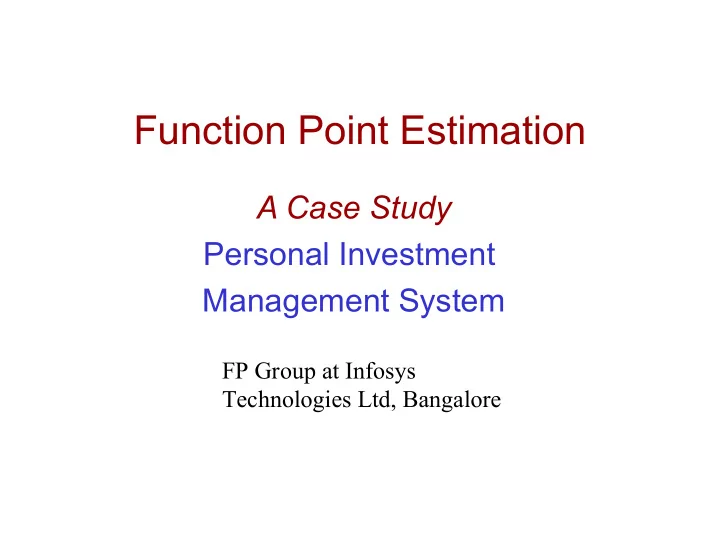 Function Point Estimation

A Case Study

Personal Investment Management System

FP Group at Infosys Technologies Ltd, Bangalore